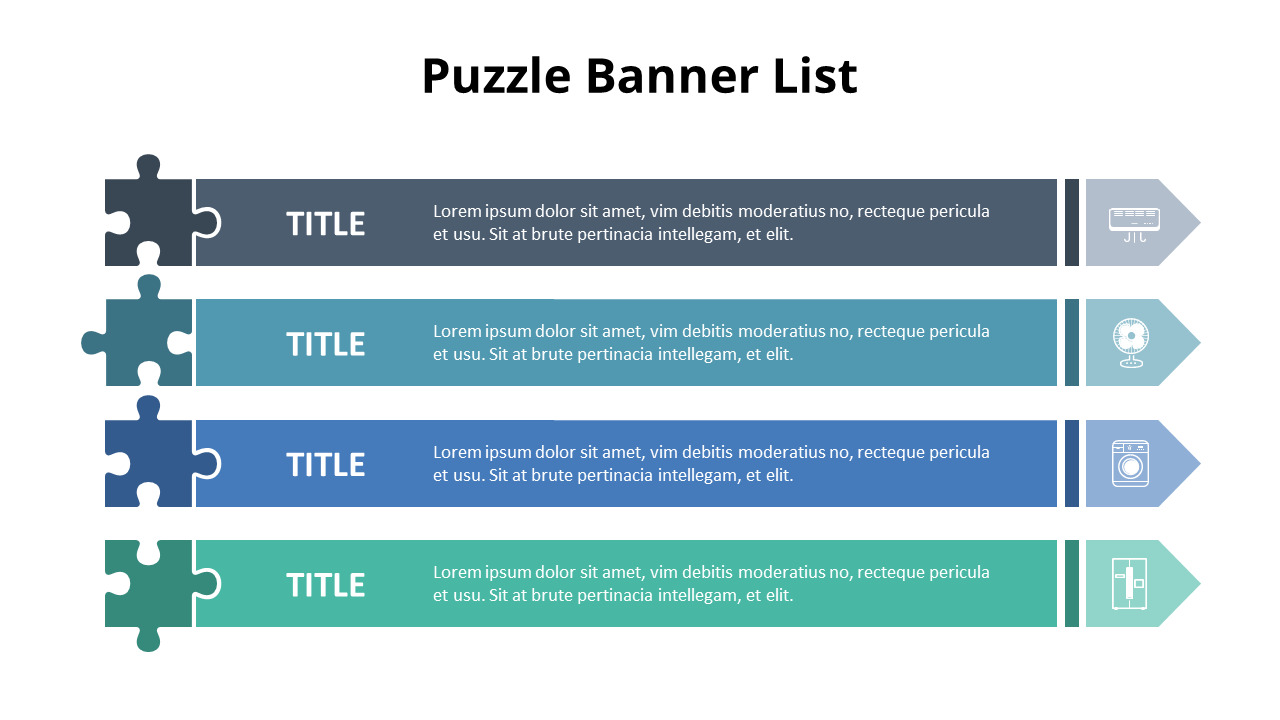 Puzzle Banner List

TITLE
Lorem ipsum dolor sit amet, vim debitis moderatius no, recteque pericula et usu. Sit at brute pertinacia intellegam, et elit.

TITLE
Lorem ipsum dolor sit amet, vim debitis moderatius no, recteque pericula et usu. Sit at brute pertinacia intellegam, et elit.

TITLE
Lorem ipsum dolor sit amet, vim debitis moderatius no, recteque pericula et usu. Sit at brute pertinacia intellegam, et elit.

TITLE
Lorem ipsum dolor sit amet, vim debitis moderatius no, recteque pericula et usu. Sit at brute pertinacia intellegam, et elit.